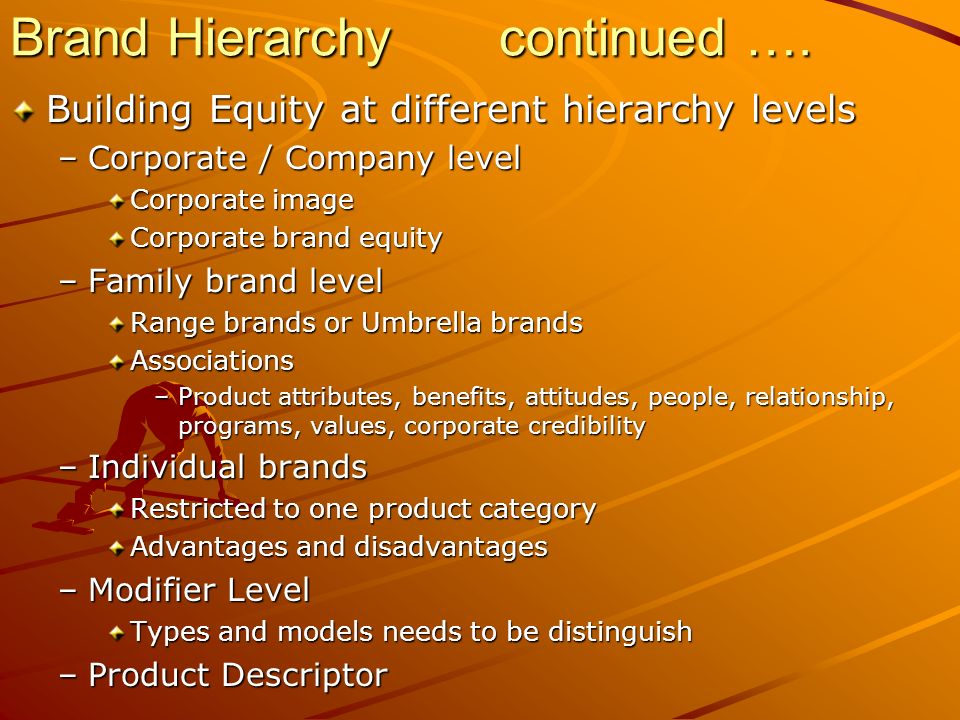 Brand Hierarchy continued ….

Building Equity at different hierarchy levels

– Corporate / Company level

Corporate image

Corporate brand equity

– Family brand level

Range brands or Umbrella brands

Associations

– Product attributes, benefits, attitudes, people, relationship, programs, values, corporate credibility

– Individual brands

Restricted to one product category

Advantages and disadvantages

– Modifier Level

Types and models needs to be distinguish

– Product Descriptor